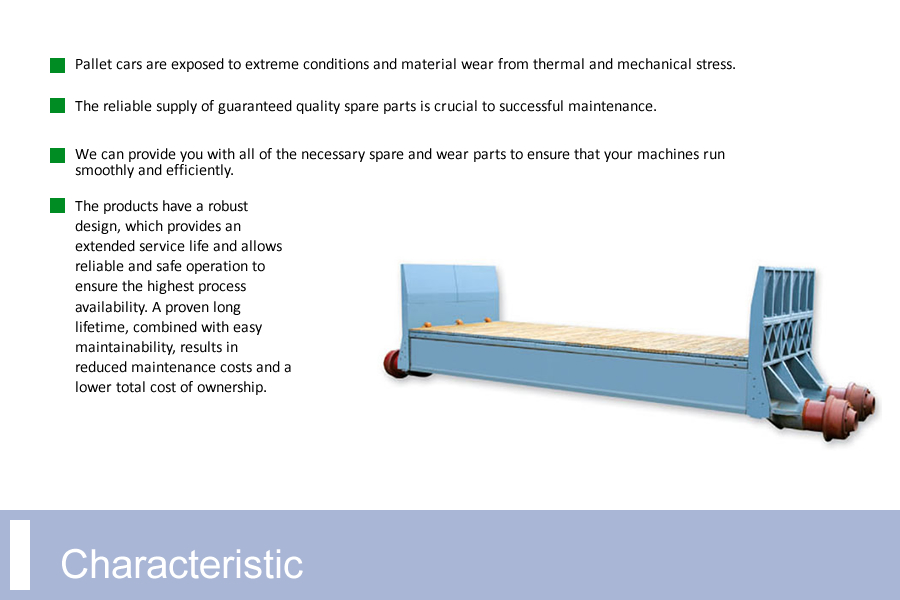 Pallet cars are exposed to extreme conditions and material wear from thermal and mechanical stress.

The reliable supply of guaranteed quality spare parts is crucial to successful maintenance.

We can provide you with all of the necessary spare and wear parts to ensure that your machines run smoothly and efficiently.

The products have a robust design, which provides an extended service life and allows reliable and safe operation to ensure the highest process availability. A proven long lifetime, combined with easy maintainability, results in reduced maintenance costs and a lower total cost of ownership.

Characteristic